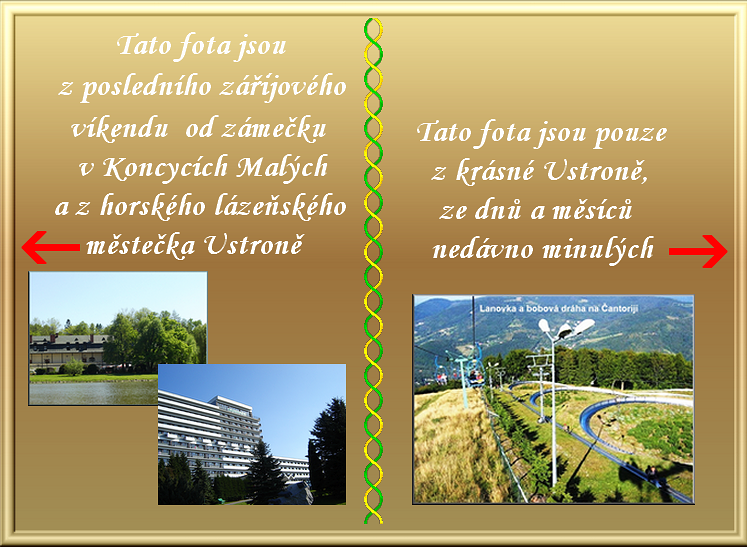 Tato fota jsou z posledního zářijového víkendu od zámečku v Koncycích Malých a z horského lázeňského městečka Ustroně

Tato fota jsou pouze z krásné Ustroně, ze dnů a měsíců nedávno minulých

Lanovka a bobová dráha na Čantoriji